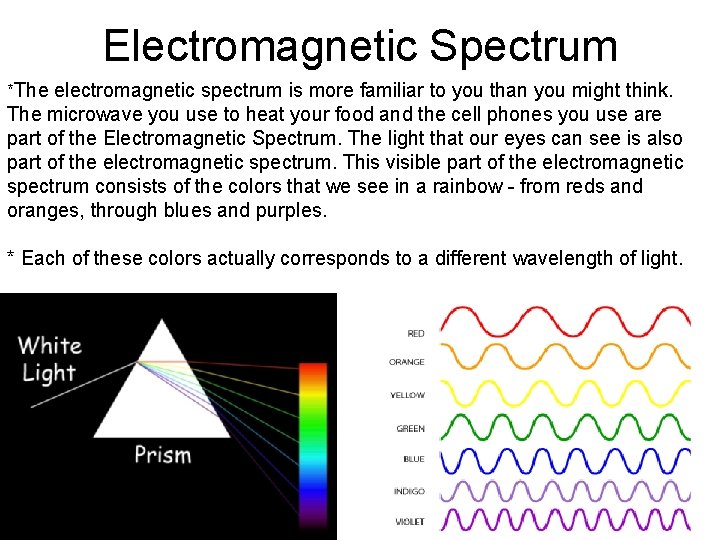 Electromagnetic Spectrum

*The electromagnetic spectrum is more familiar to you than you might think. The microwave you use to heat your food and the cell phones you use are part of the Electromagnetic Spectrum. The light that our eyes can see is also part of the electromagnetic spectrum. This visible part of the electromagnetic spectrum consists of the colors that we see in a rainbow - from reds and oranges, through blues and purples.

* Each of these colors actually corresponds to a different wavelength of light.

White Light

Prism

RED

ORANGE

YELLOW

GREEN

BLUE

INDIGO

VIOLET